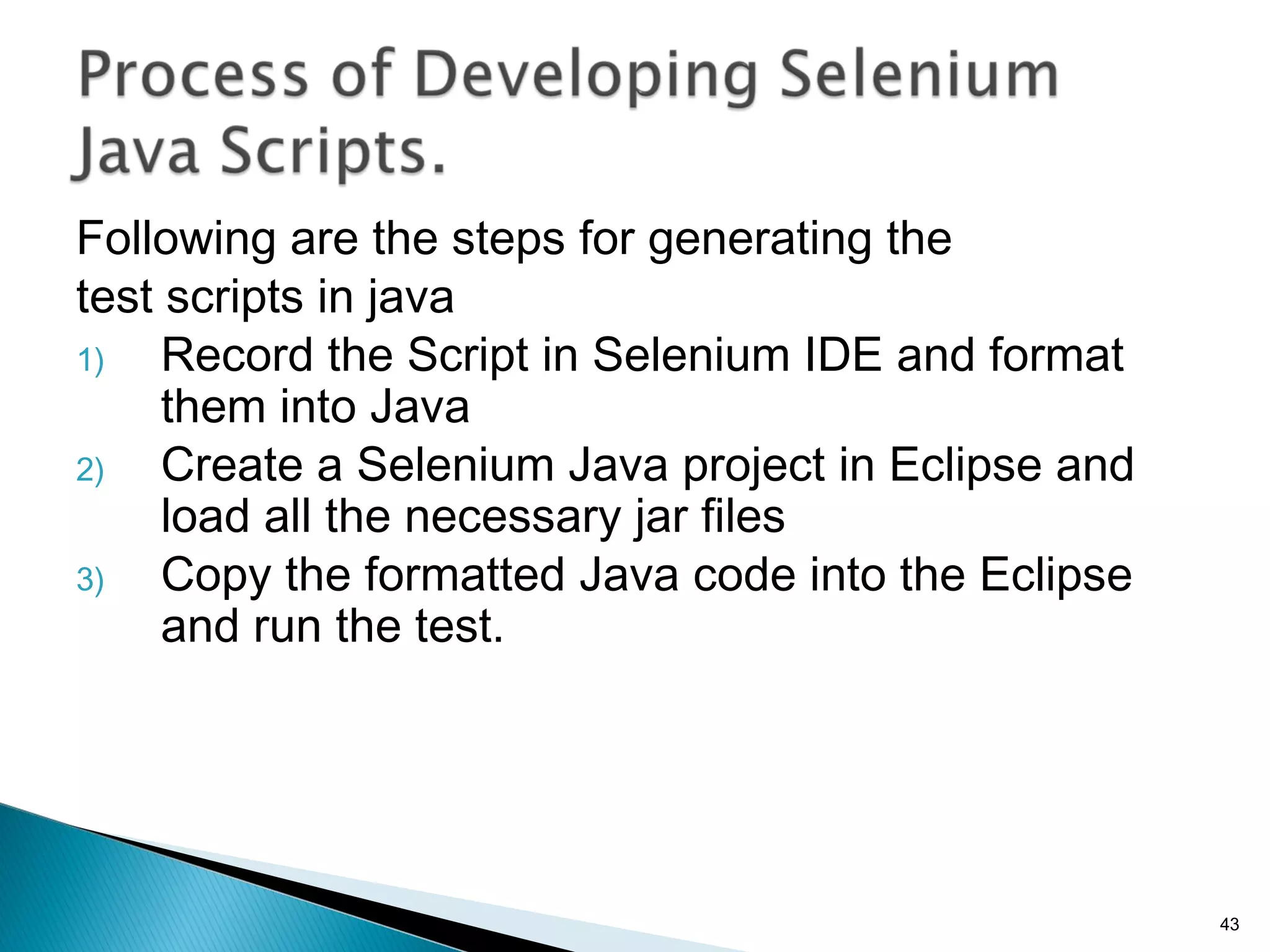 Process of Developing Selenium Java Scripts.

Following are the steps for generating the test scripts in java

1) Record the Script in Selenium IDE and format them into Java

2) Create a Selenium Java project in Eclipse and load all the necessary jar files

3) Copy the formatted Java code into the Eclipse and run the test.

43